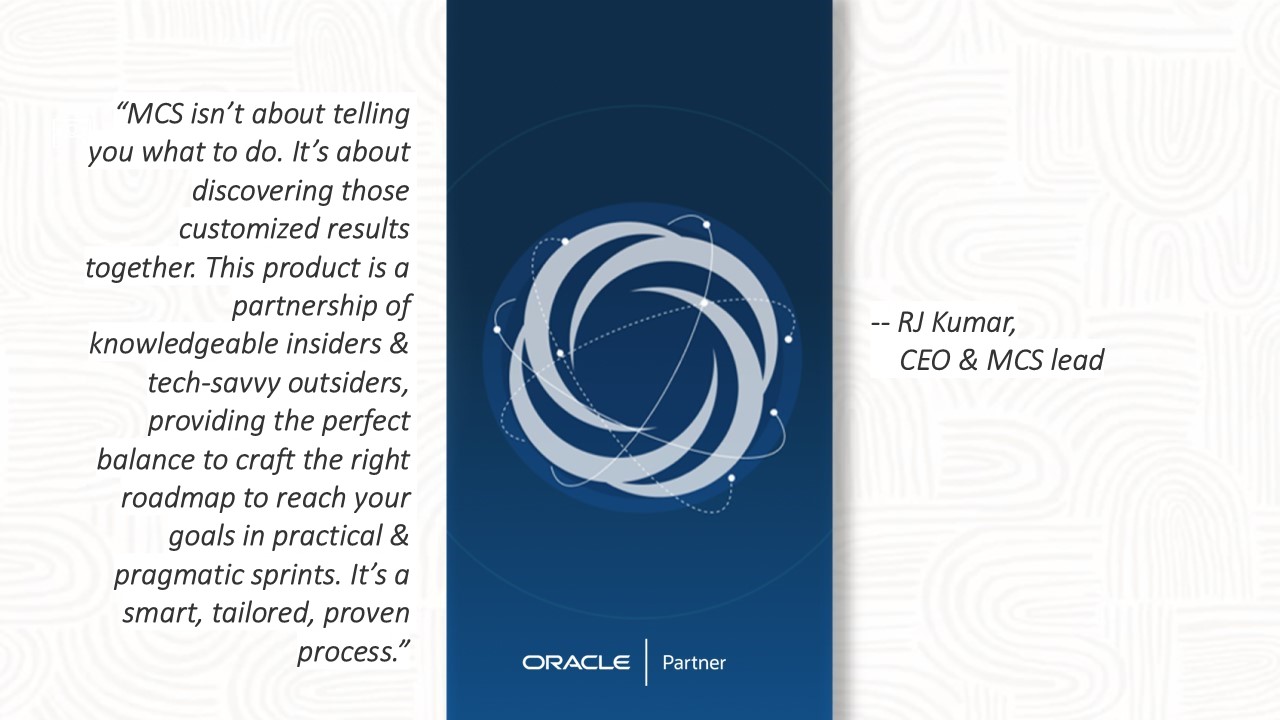 “MCS isn’t about telling you what to do. It’s about discovering those customized results together. This product is a partnership of knowledgeable insiders & tech-savvy outsiders, providing the perfect balance to craft the right roadmap to reach your goals in practical & pragmatic sprints. It’s a smart, tailored, proven process.”

ORACLE | Partner

-- RJ Kumar,
CEO & MCS lead